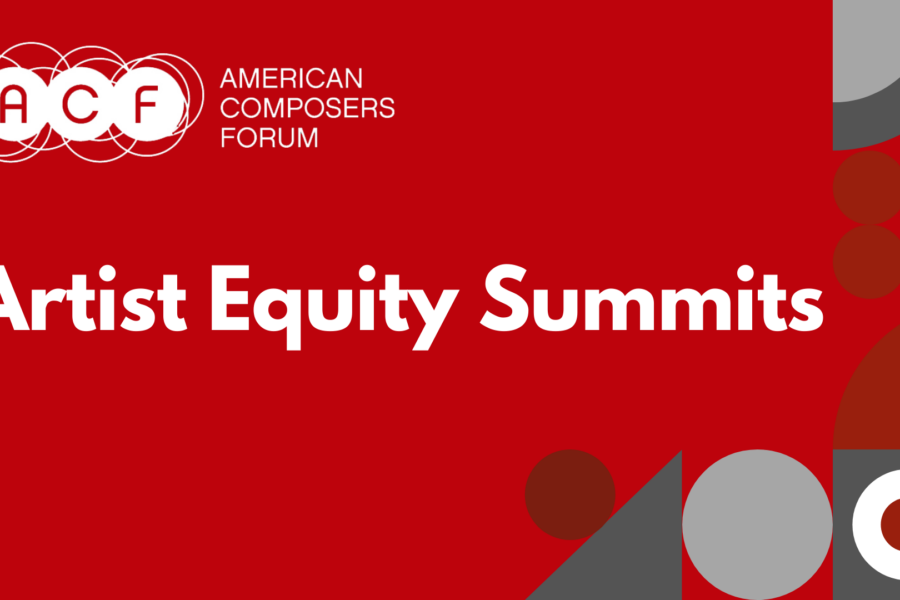 ACF AMERICAN COMPOSERS FORUM

Artist Equity Summits